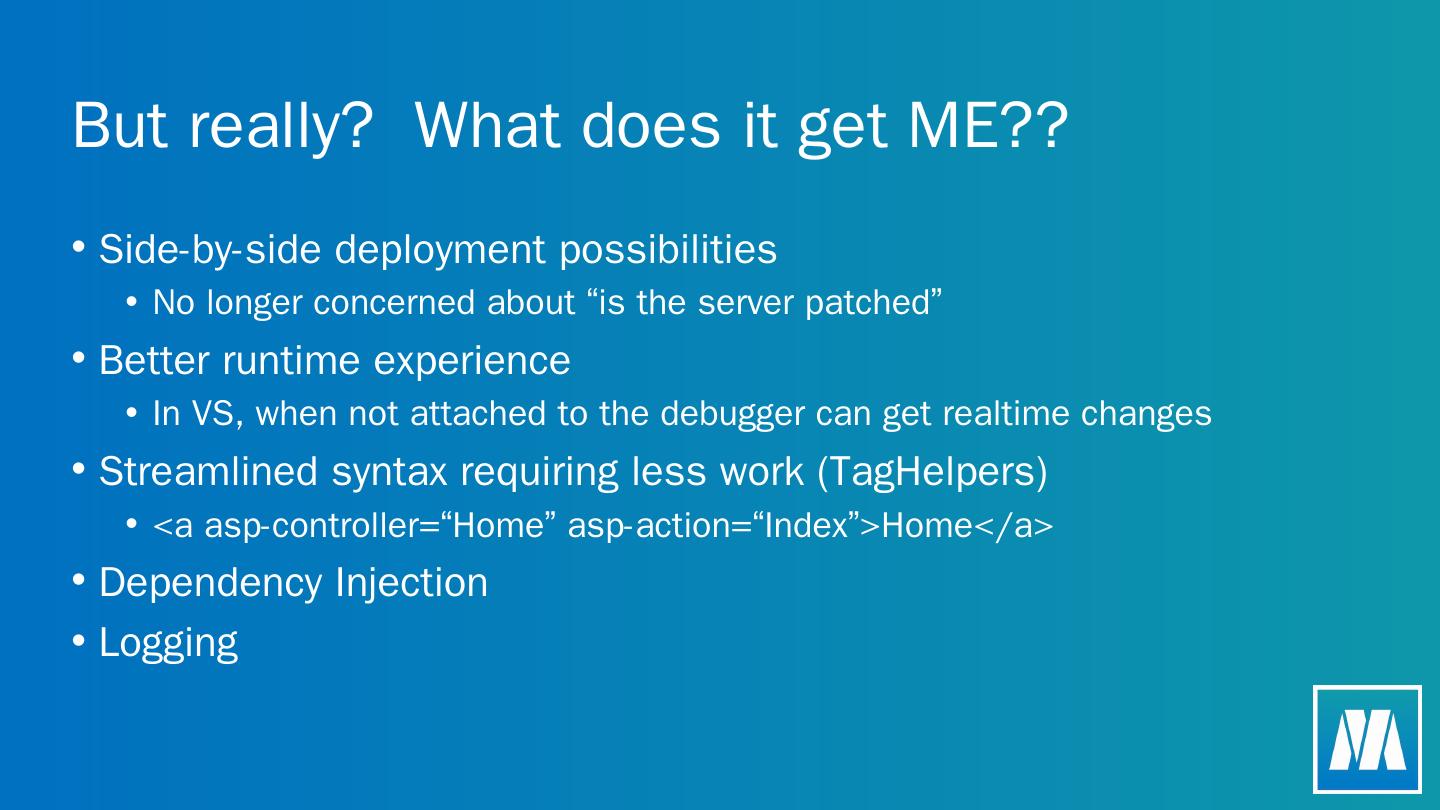 But really?  What does it get ME??

• Side-by-side deployment possibilities
  • No longer concerned about “is the server patched”
• Better runtime experience
  • In VS, when not attached to the debugger can get realtime changes
• Streamlined syntax requiring less work (TagHelpers)
  • <a asp-controller=“Home” asp-action=“Index”>Home</a>
• Dependency Injection
• Logging